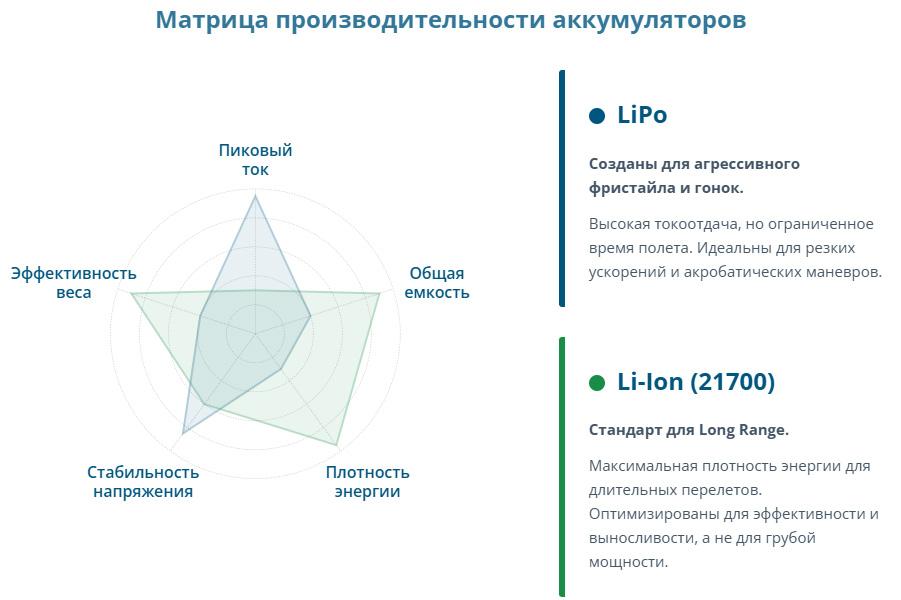 Матрица производительности аккумуляторов

Пиковый ток

Общая емкость

Плотность энергии

Стабильность напряжения

Эффективность веса

LiPo

Созданы для агрессивного фристайла и гонок.

Высокая токоотдача, но ограниченное время полета. Идеальны для резких ускорений и акробатических маневров.

Li-Ion (21700)

Стандарт для Long Range.

Максимальная плотность энергии для длительных перелетов. Оптимизированы для эффективности и выносливости, а не для грубой мощности.